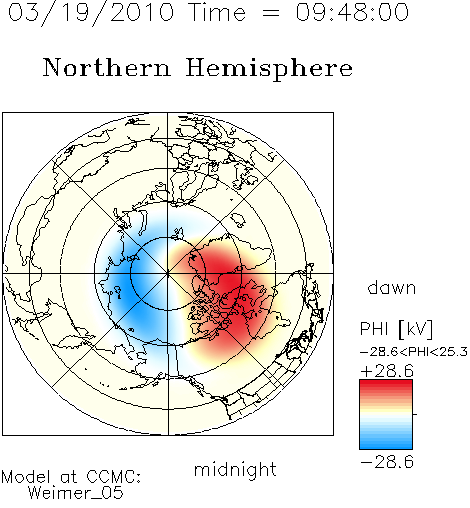 03/19/2010 Time = 09:48:00

Northern Hemisphere

dawn

PHI [kV]

−28.6<PHI<25.3

+28.6

−28.6

midnight

Model at CCMC:
Weimer_05